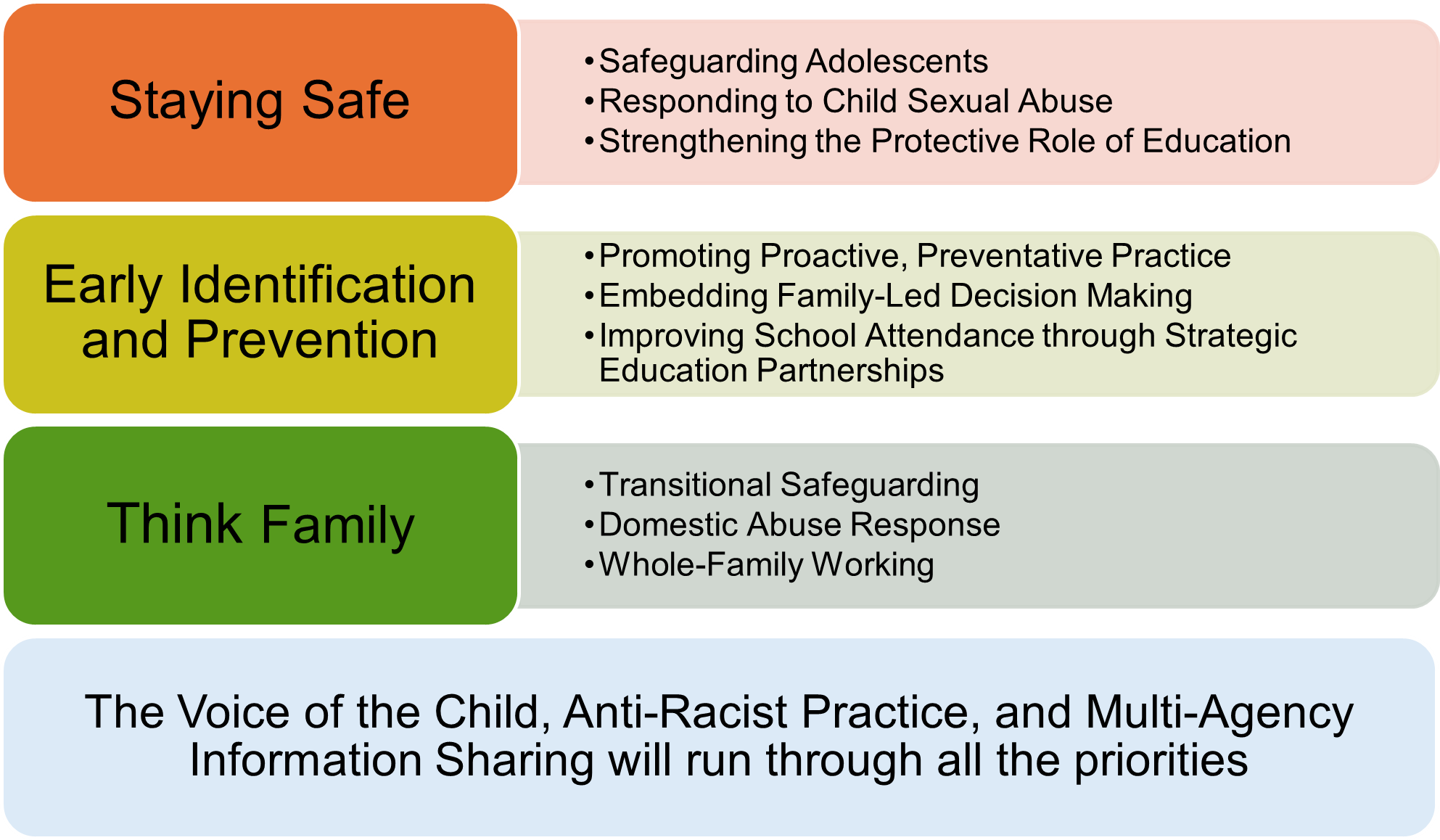 Staying Safe

• Safeguarding Adolescents
• Responding to Child Sexual Abuse
• Strengthening the Protective Role of Education

Early Identification and Prevention

• Promoting Proactive, Preventative Practice
• Embedding Family-Led Decision Making
• Improving School Attendance through Strategic Education Partnerships

Think Family

• Transitional Safeguarding
• Domestic Abuse Response
• Whole-Family Working

The Voice of the Child, Anti-Racist Practice, and Multi-Agency Information Sharing will run through all the priorities